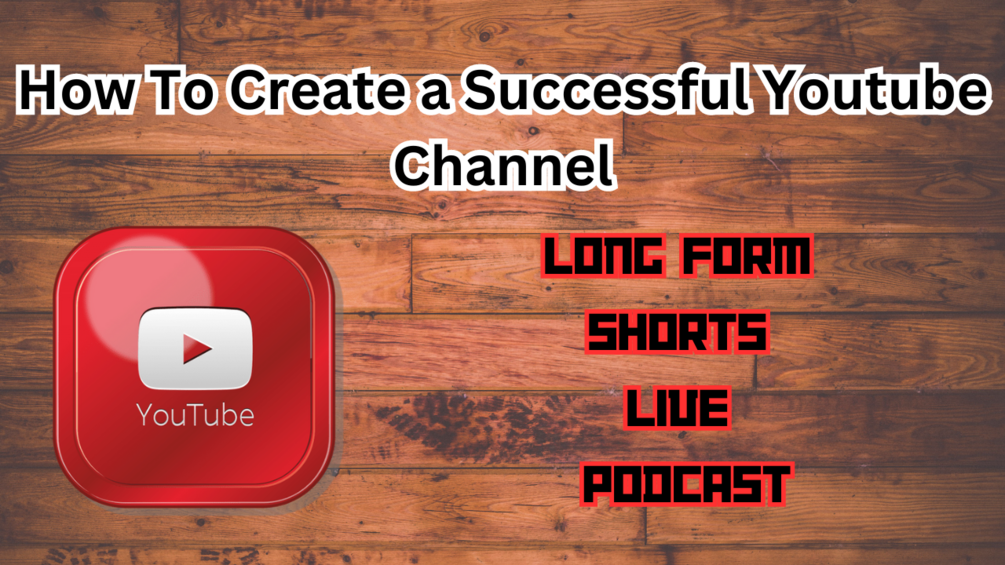 How To Create a Successful Youtube Channel

YouTube

LONG FORM
SHORTS
LIVE
PODCAST